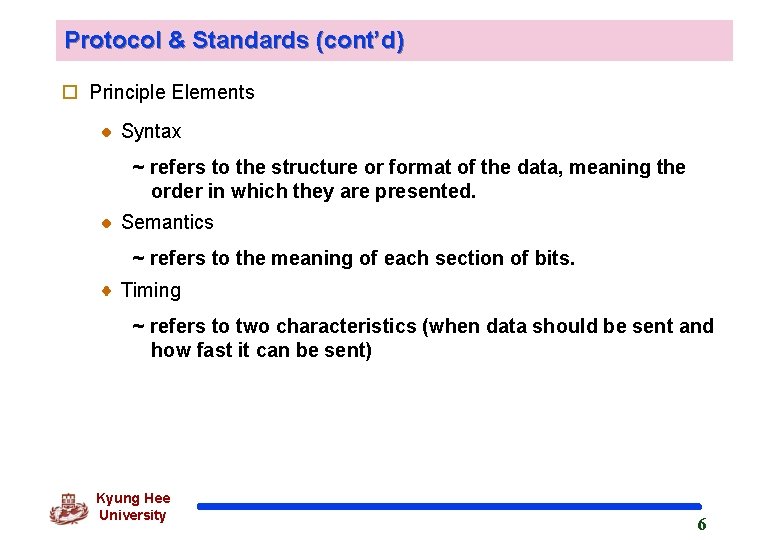 Protocol & Standards (cont'd)

Principle Elements

Syntax

~ refers to the structure or format of the data, meaning the order in which they are presented.

Semantics

~ refers to the meaning of each section of bits.

Timing

~ refers to two characteristics (when data should be sent and how fast it can be sent)

Kyung Hee University

6